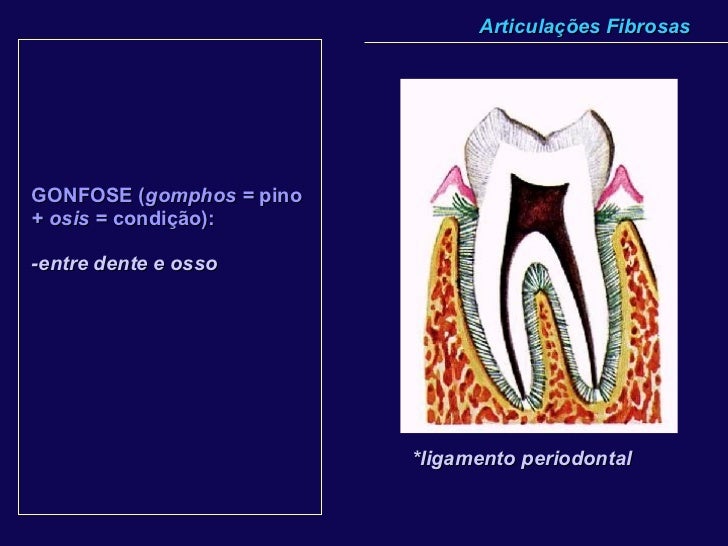 Articulações Fibrosas

GONFOSE (gomphos = pino + osis = condição):

-entre dente e osso

*ligamento periodontal